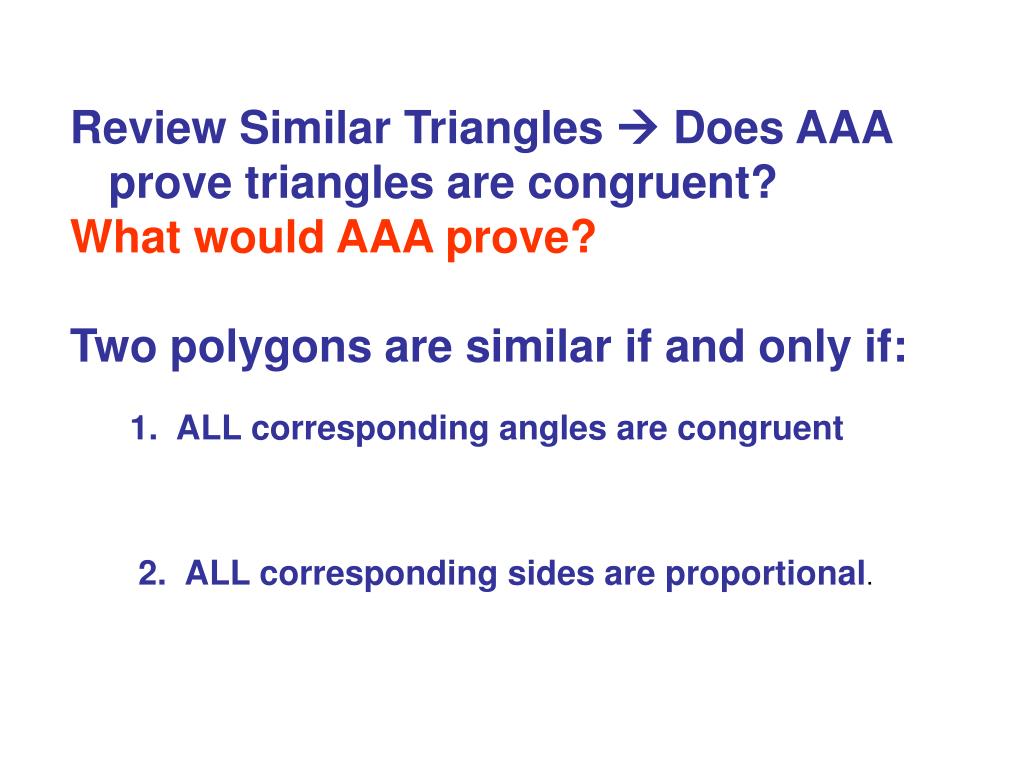 Review Similar Triangles → Does AAA prove triangles are congruent?
What would AAA prove?

Two polygons are similar if and only if:

1. ALL corresponding angles are congruent

2. ALL corresponding sides are proportional.